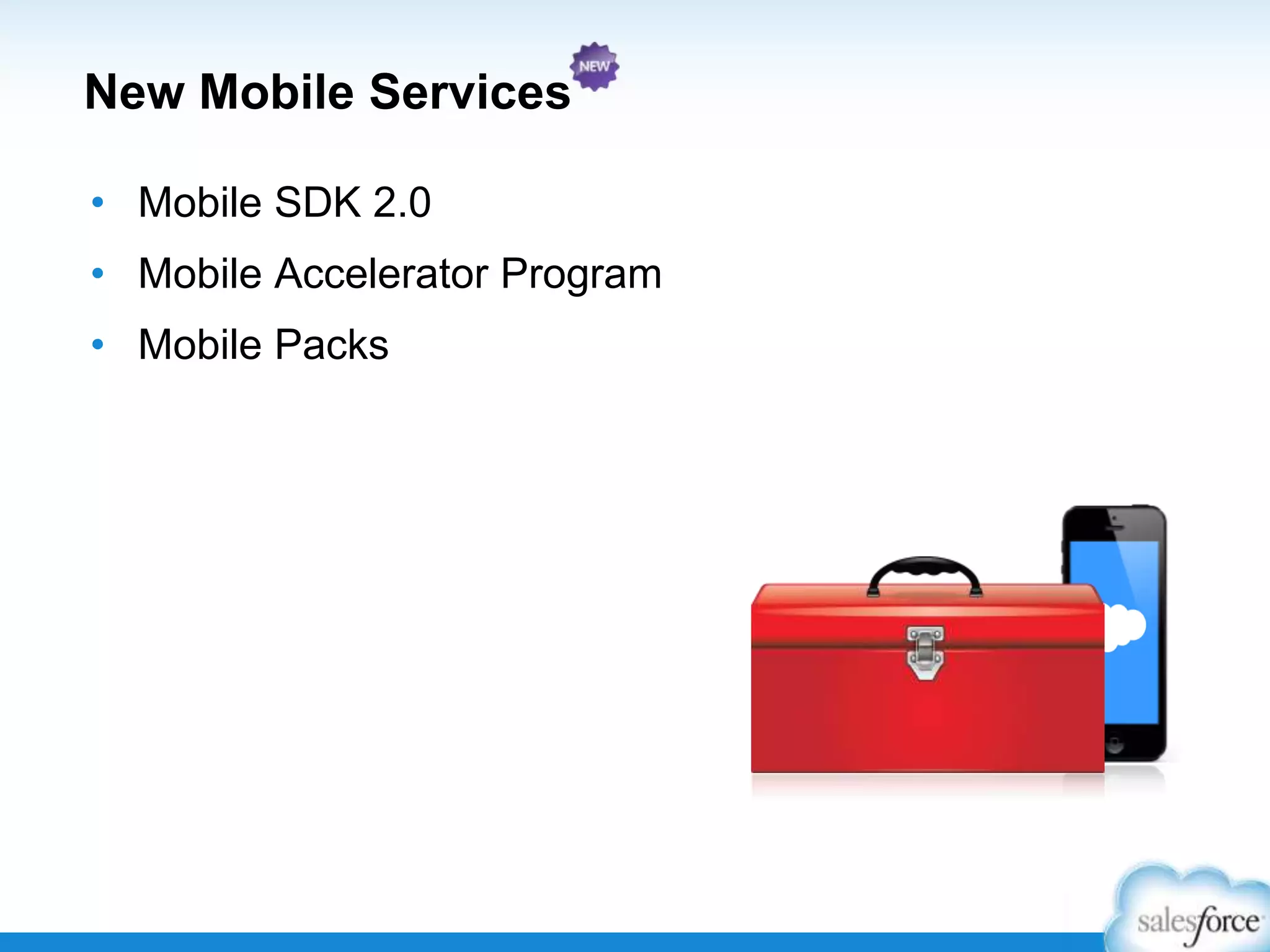 New Mobile Services NEW

• Mobile SDK 2.0
• Mobile Accelerator Program
• Mobile Packs

salesforce